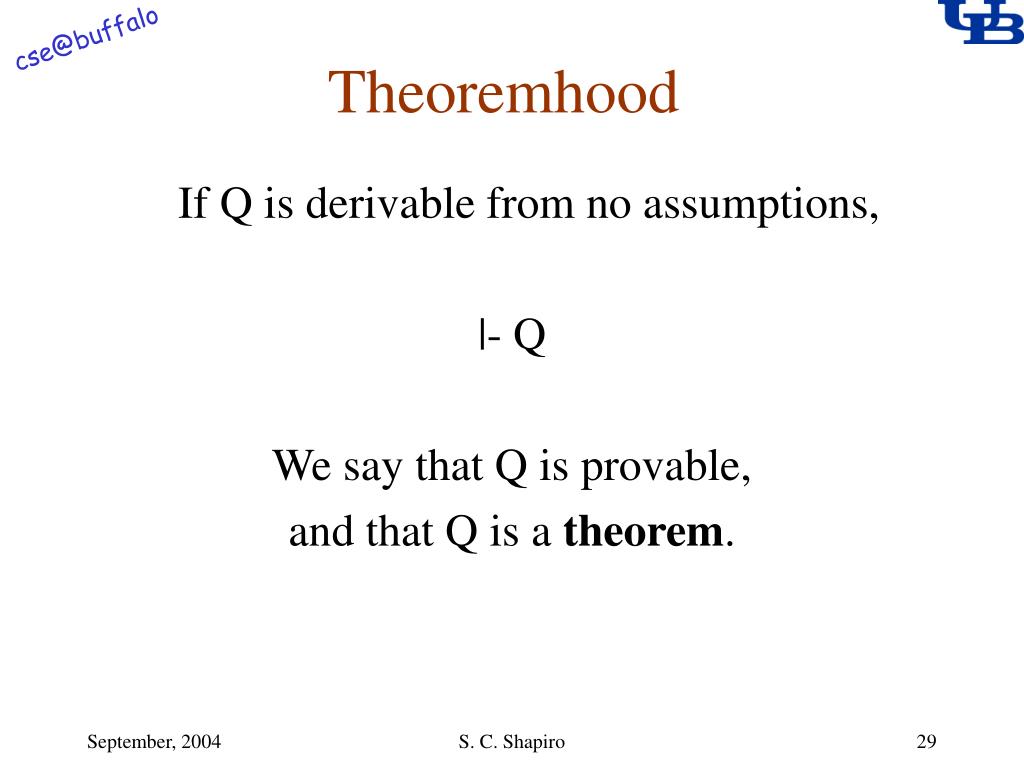 cse@buffalo

UB

Theoremhood

If Q is derivable from no assumptions,

|- Q

We say that Q is provable,
and that Q is a **theorem**.

September, 2004

S. C. Shapiro

29